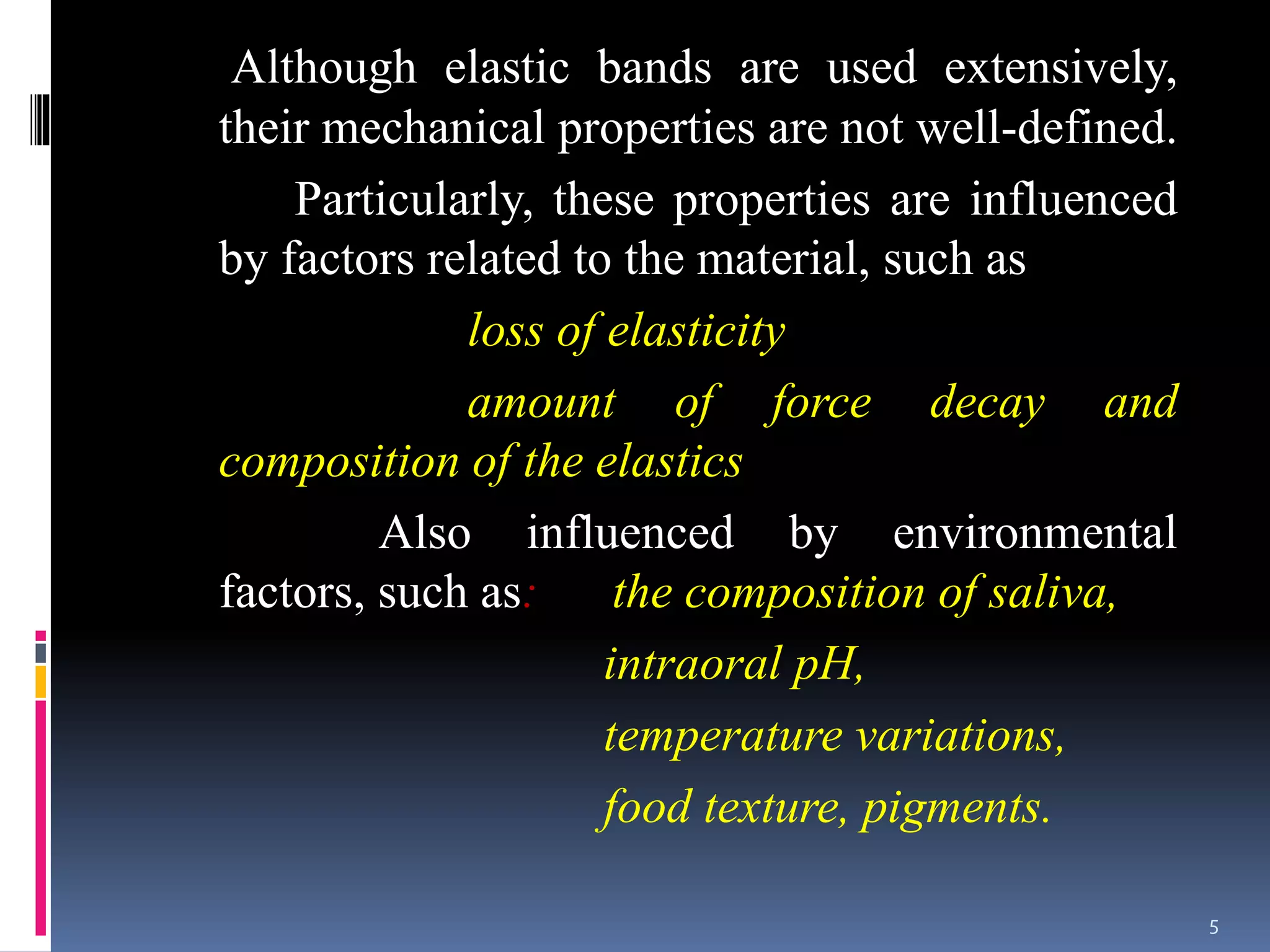 Although elastic bands are used extensively, their mechanical properties are not well-defined.

Particularly, these properties are influenced by factors related to the material, such as

loss of elasticity

amount of force decay and composition of the elastics

Also influenced by environmental factors, such as: the composition of saliva,

intraoral pH,

temperature variations,

food texture, pigments.

5